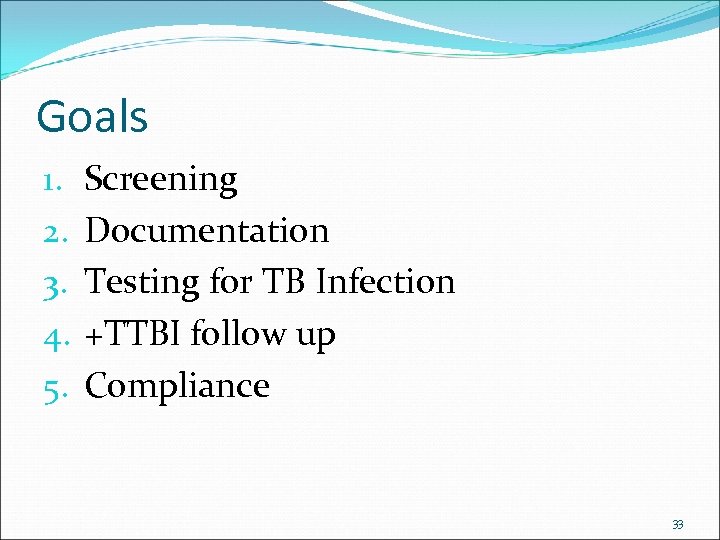 Goals

1. Screening
2. Documentation
3. Testing for TB Infection
4. +TTBI follow up
5. Compliance

33